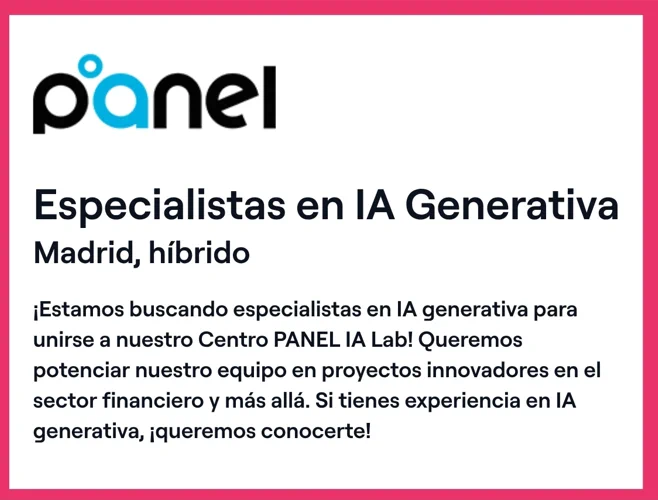 panel

Especialistas en IA Generativa
Madrid, híbrido

¡Estamos buscando especialistas en IA generativa para unirse a nuestro Centro PANEL IA Lab! Queremos potenciar nuestro equipo en proyectos innovadores en el sector financiero y más allá. Si tienes experiencia en IA generativa, ¡queremos conocerte!